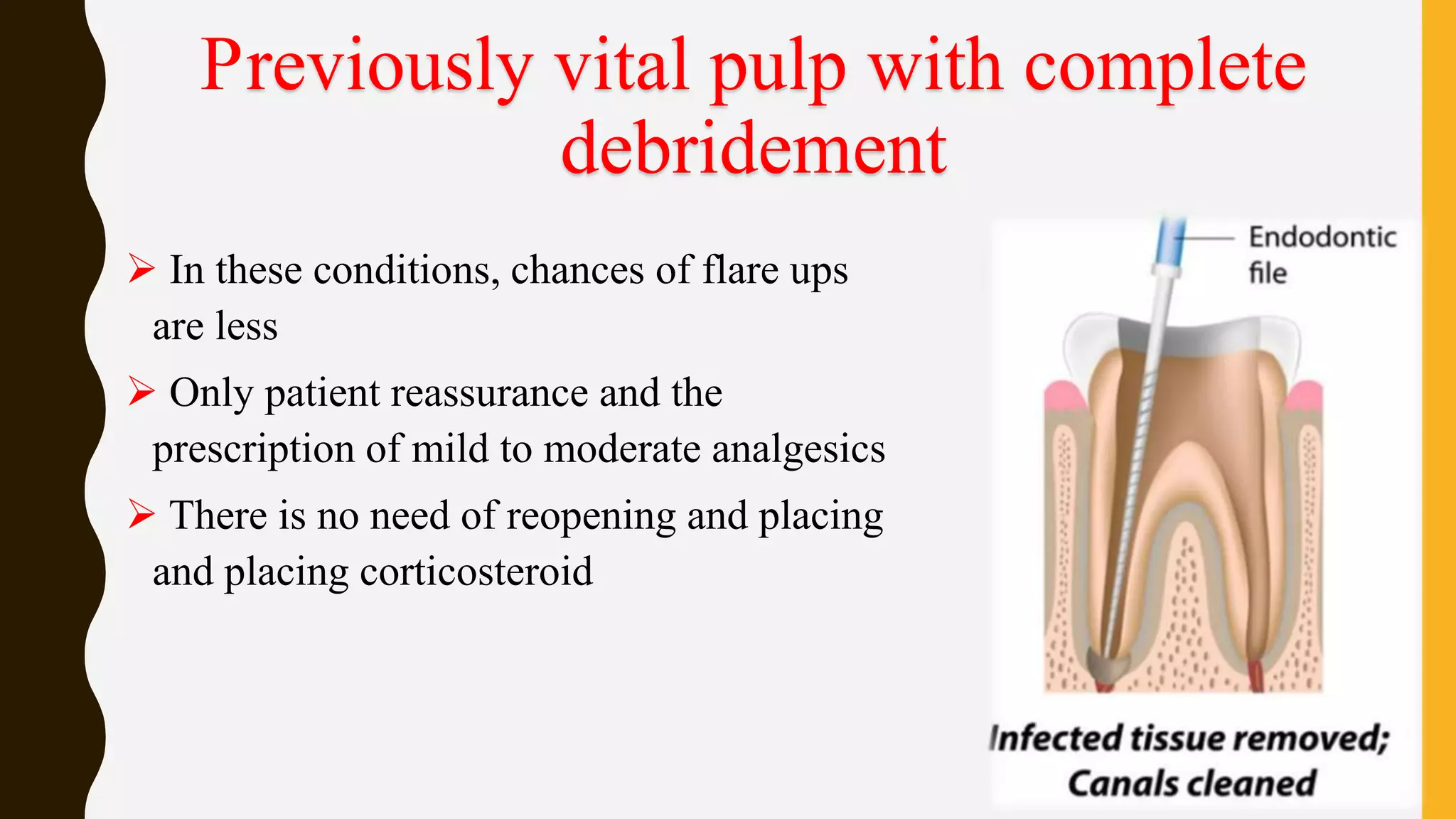 Previously vital pulp with complete debridement

➢ In these conditions, chances of flare ups are less

➢ Only patient reassurance and the prescription of mild to moderate analgesics

➢ There is no need of reopening and placing and placing corticosteroid

Endodontic file

Infected tissue removed; Canals cleaned